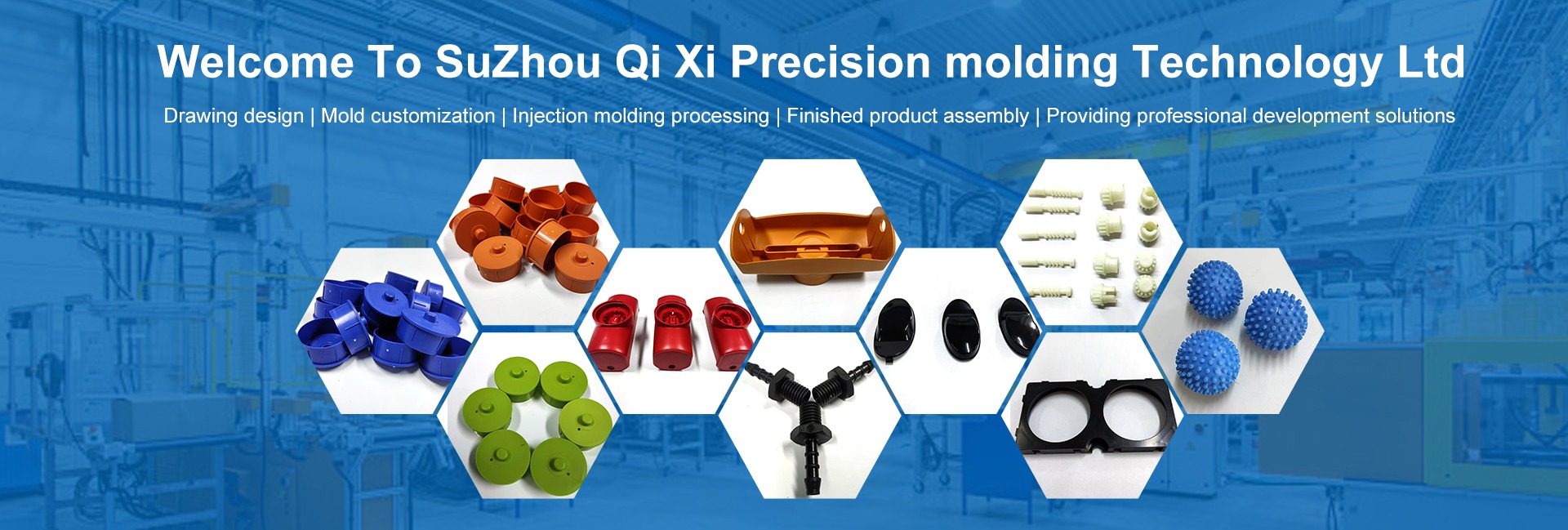 Welcome To SuZhou Qi Xi Precision molding Technology Ltd

Drawing design | Mold customization | Injection molding processing | Finished product assembly | Providing professional development solutions